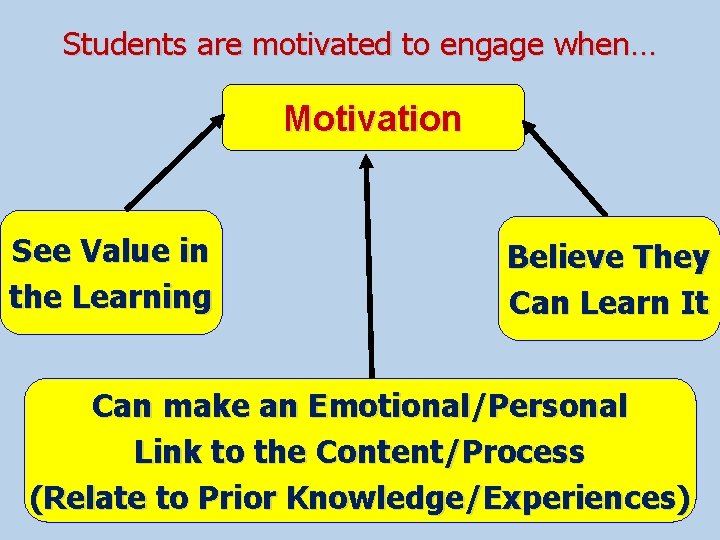 Students are motivated to engage when…

Motivation

See Value in the Learning

Believe They Can Learn It

Can make an Emotional/Personal Link to the Content/Process (Relate to Prior Knowledge/Experiences)